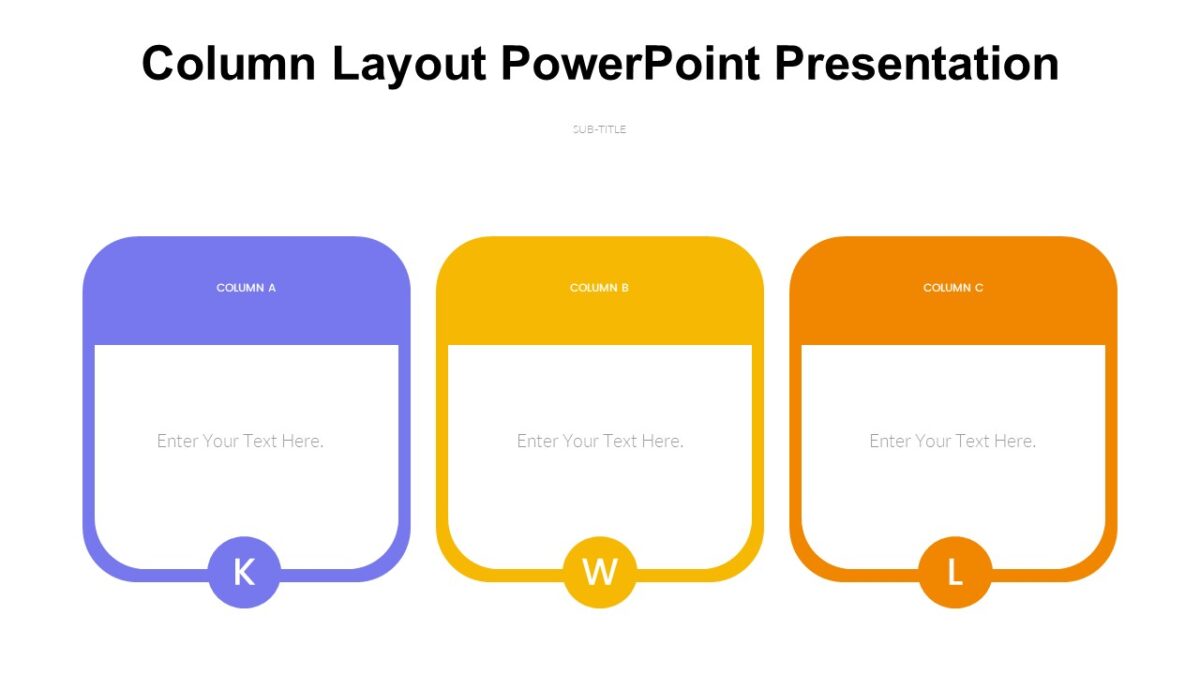 Column Layout PowerPoint Presentation

SUB-TITLE

COLUMN A

Enter Your Text Here.

K

COLUMN B

Enter Your Text Here.

W

COLUMN C

Enter Your Text Here.

L